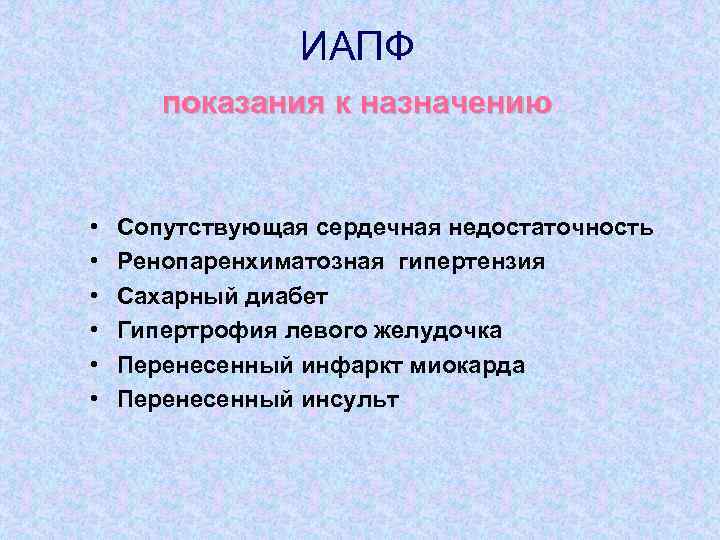 ИАПФ

показания к назначению

• Сопутствующая сердечная недостаточность
• Ренопаренхиматозная гипертензия
• Сахарный диабет
• Гипертрофия левого желудочка
• Перенесенный инфаркт миокарда
• Перенесенный инсульт